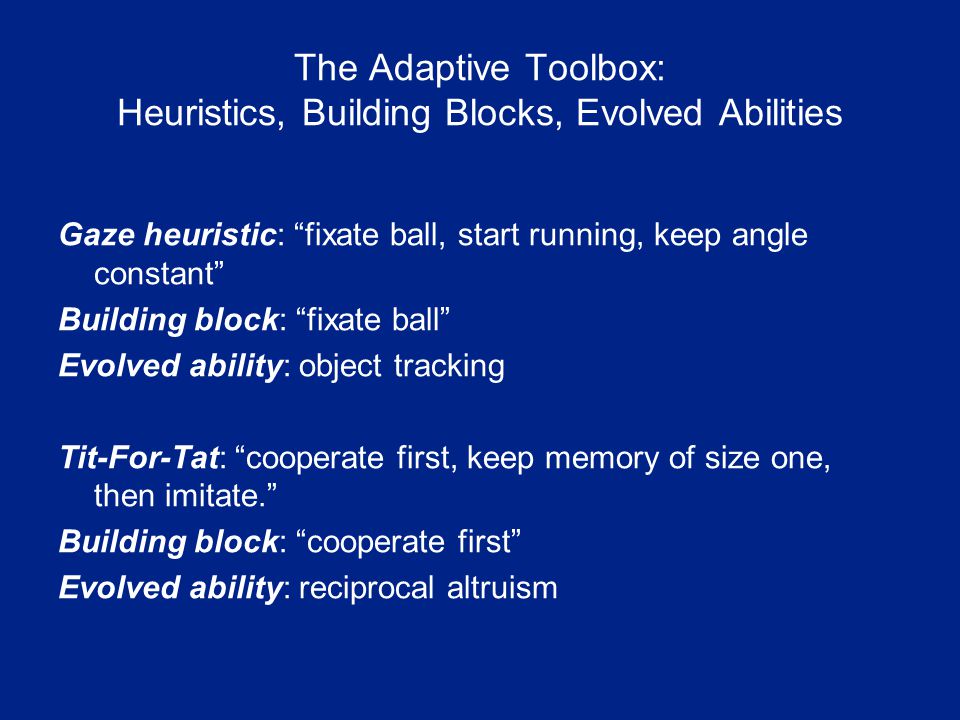 The Adaptive Toolbox:
Heuristics, Building Blocks, Evolved Abilities

Gaze heuristic: “fixate ball, start running, keep angle constant”

Building block: “fixate ball”

Evolved ability: object tracking

Tit-For-Tat: “cooperate first, keep memory of size one, then imitate.”

Building block: “cooperate first”

Evolved ability: reciprocal altruism